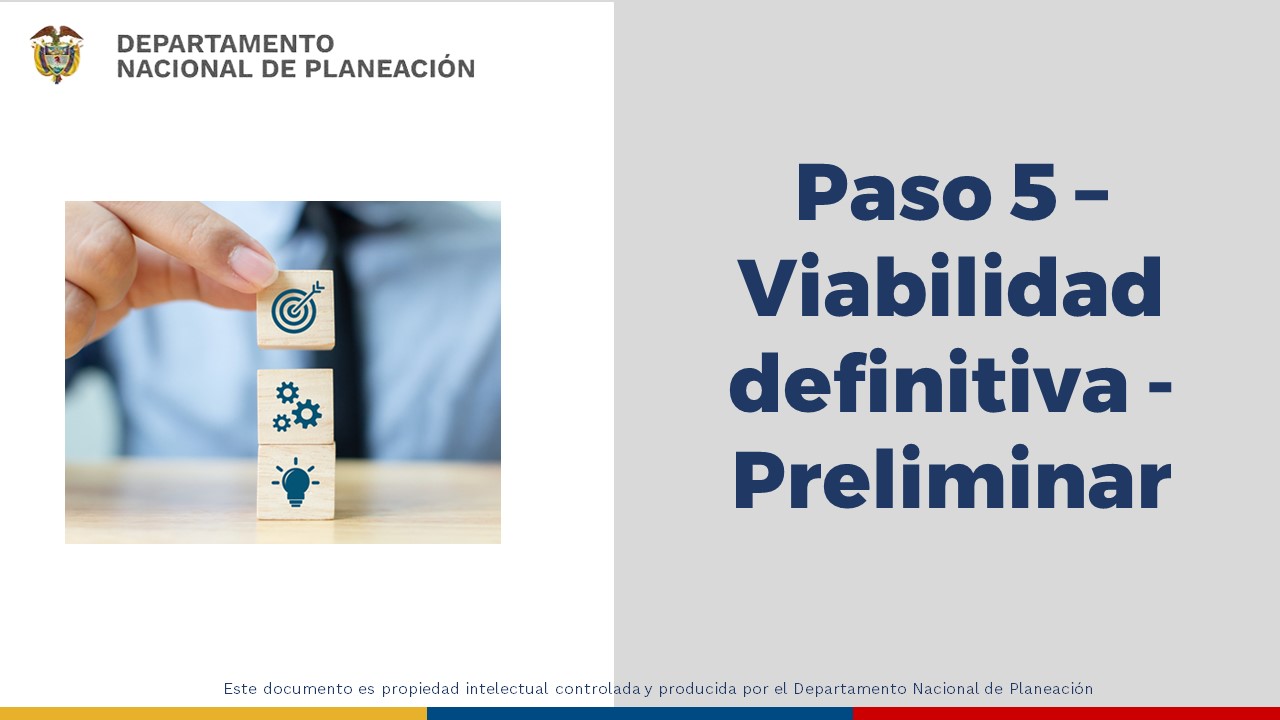 DEPARTAMENTO
NACIONAL DE PLANEACIÓN

Paso 5 – Viabilidad definitiva - Preliminar

Este documento es propiedad intelectual controlada y producida por el Departamento Nacional de Planeación